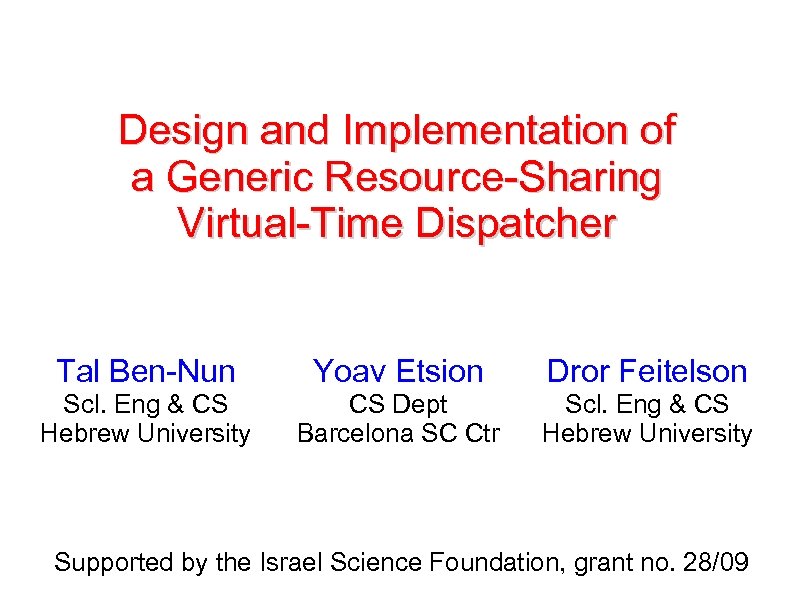 Design and Implementation of a Generic Resource-Sharing Virtual-Time Dispatcher

Tal Ben-Nun
Scl. Eng & CS
Hebrew University

Yoav Etsion
CS Dept
Barcelona SC Ctr

Dror Feitelson
Scl. Eng & CS
Hebrew University

Supported by the Israel Science Foundation, grant no. 28/09